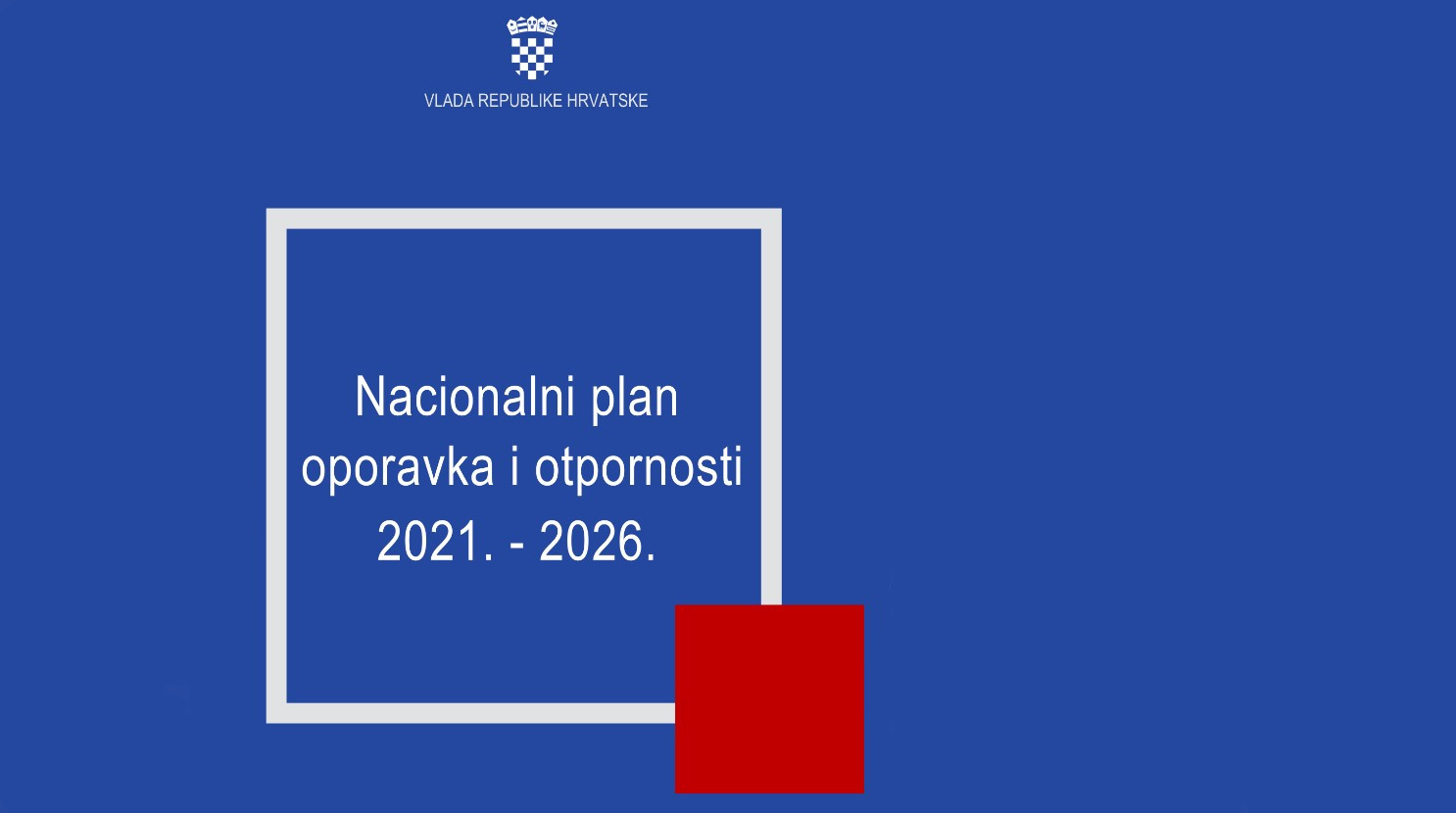 VLADA REPUBLIKE HRVATSKE

Nacionalni plan oporavka i otpornosti 2021. - 2026.